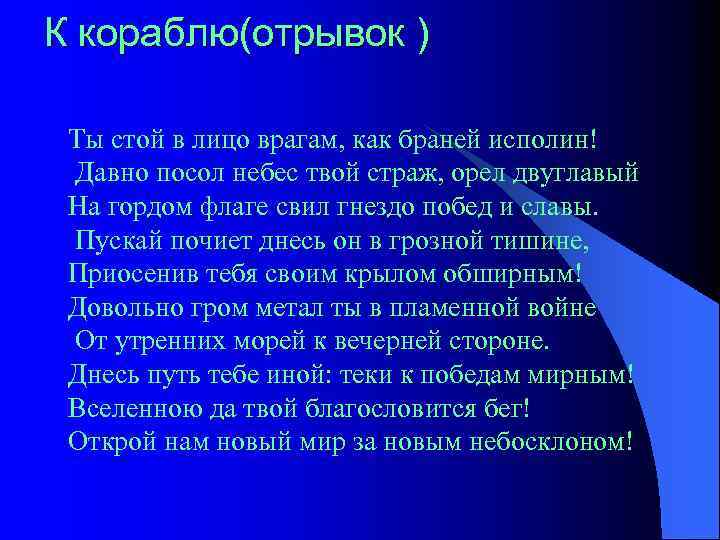 К кораблю(отрывок )

Ты стой в лицо врагам, как браней исполин!
Давно посол небес твой страж, орел двуглавый
На гордом флаге свил гнездо побед и славы.
Пускай почиет днесь он в грозной тишине,
Приосенив тебя своим крылом обширным!
Довольно гром метал ты в пламенной войне
От утренних морей к вечерней стороне.
Днесь путь тебе иной: теки к победам мирным!
Вселенною да твой благословится бег!
Открой нам новый мир за новым небосклоном!